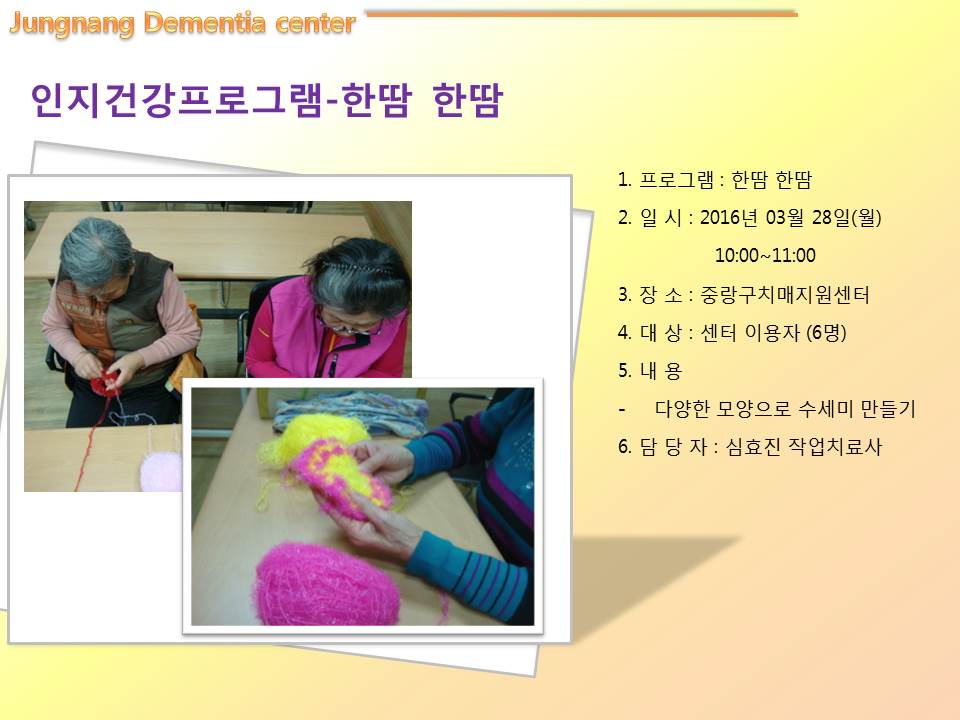 Jungnang Dementia center

인지건강프로그램-한땀 한땀

1. 프로그램 : 한땀 한땀

2. 일 시 : 2016년 03월 28일(월)

10:00~11:00

3. 장 소 : 중랑구치매지원센터

4. 대 상 : 센터 이용자 (6명)

5. 내 용

- 다양한 모양으로 수세미 만들기

6. 담 당 자 : 심효진 작업치료사